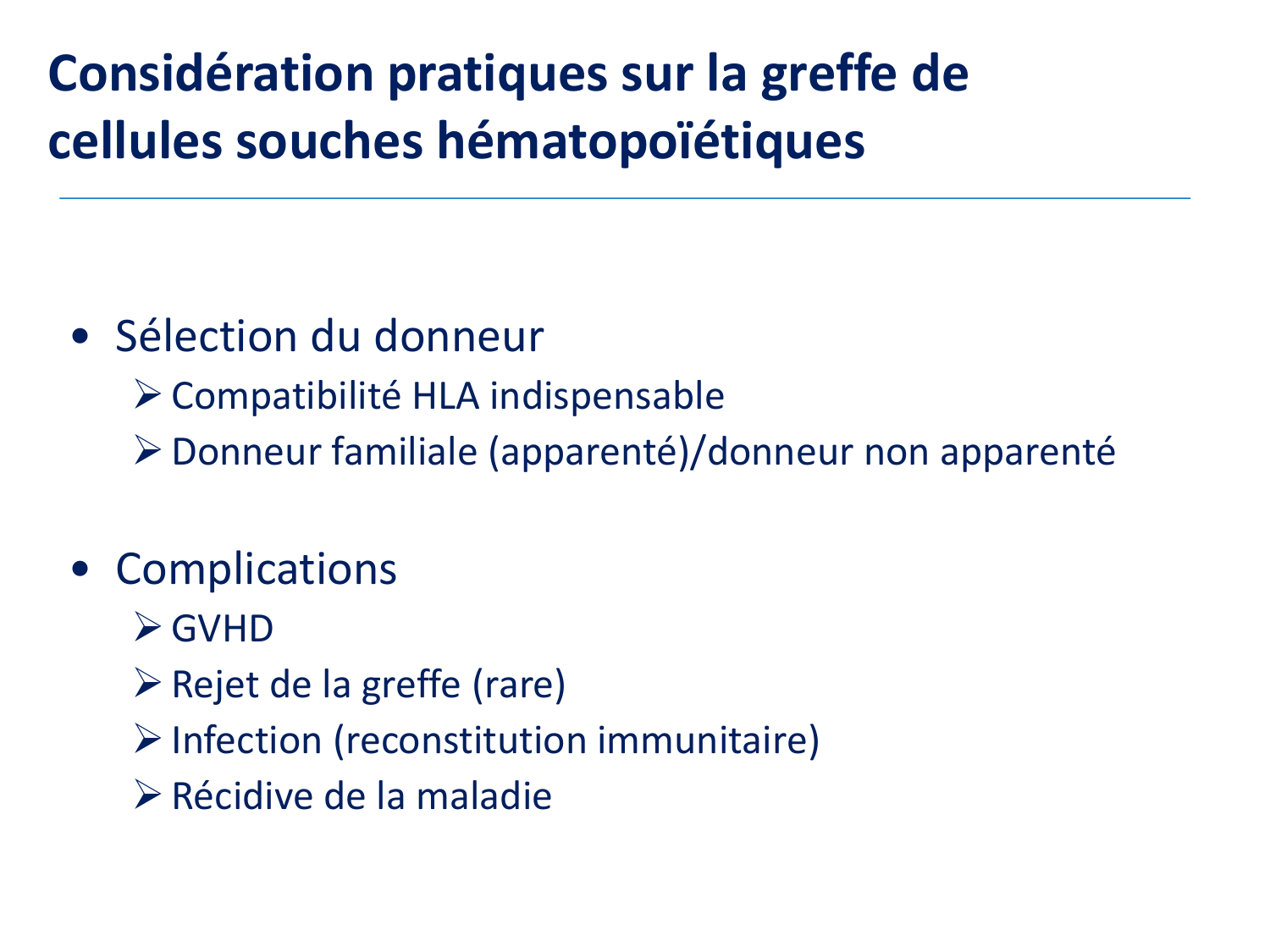 Considération pratiques sur la greffe de cellules souches hématopoïétiques

• Sélection du donneur
➢ Compatibilité HLA indispensable
➢ Donneur familiale (apparenté)/donneur non apparenté

• Complications
➢ GVHD
➢ Rejet de la greffe (rare)
➢ Infection (reconstitution immunitaire)
➢ Récidive de la maladie